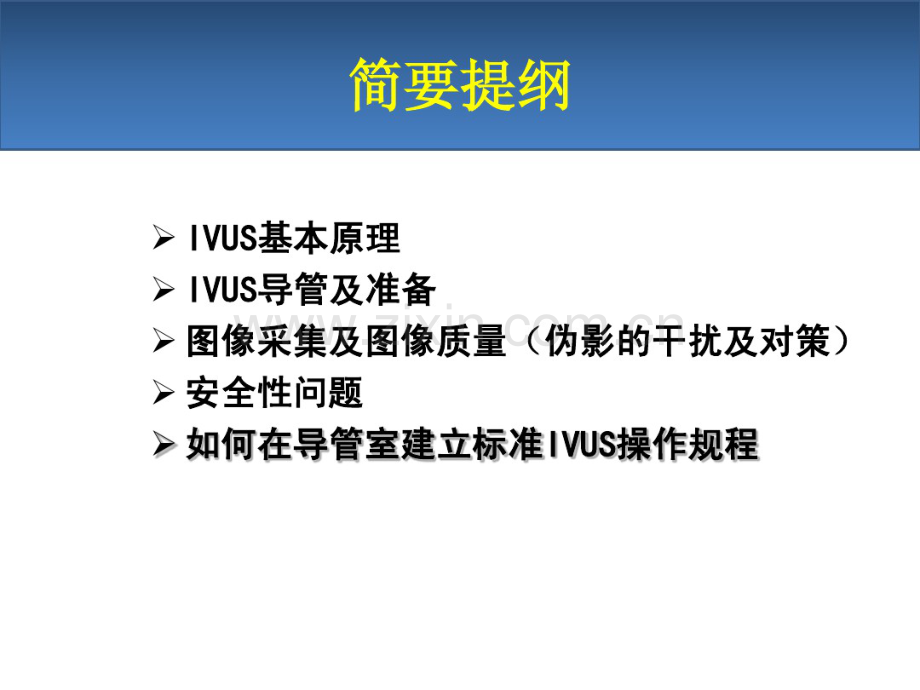 简要提纲

➢ IVUS基本原理
➢ IVUS导管及准备
➢ 图像采集及图像质量（伪影的干扰及对策）
➢ 安全性问题
➢ 如何在导管室建立标准IVUS操作规程

www.zixin.com.cn